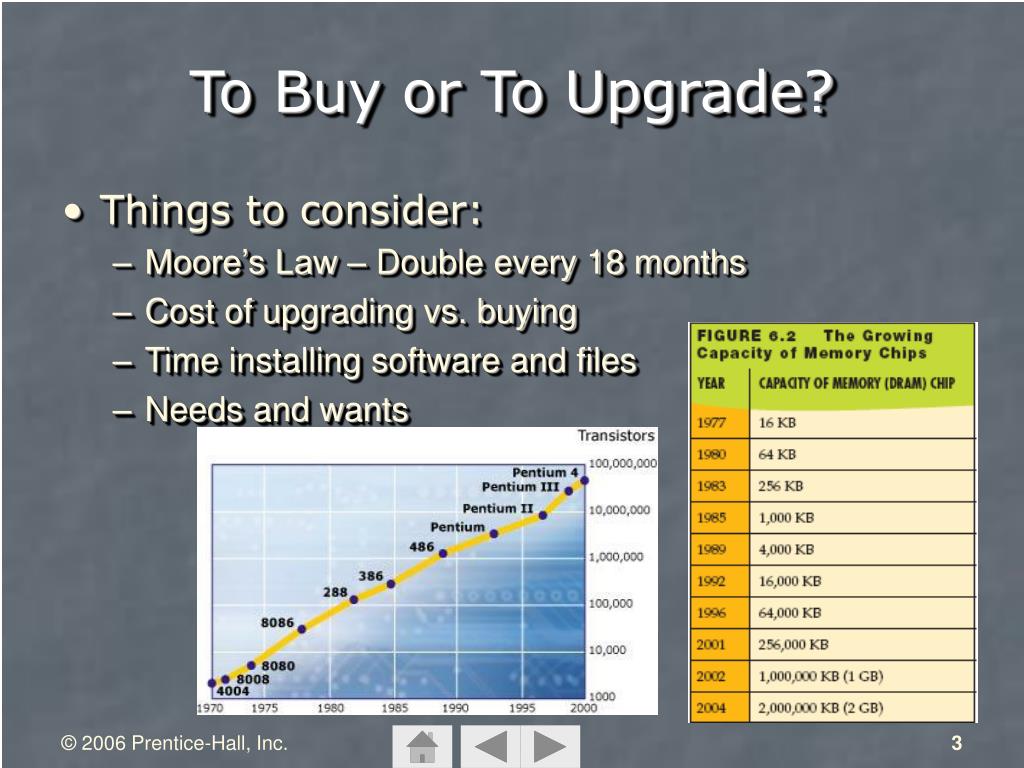 To Buy or To Upgrade?

• Things to consider:
– Moore's Law – Double every 18 months
– Cost of upgrading vs. buying
– Time installing software and files
– Needs and wants

Transistors
100,000,000
10,000,000
1,000,000
100,000
10,000
1000
Pentium 4
Pentium III
Pentium II
Pentium
486
386
288
8086
8080
8008
4004
1970 1975 1980 1985 1990 1995 2000

FIGURE 6.2 The Growing Capacity of Memory Chips

| YEAR | CAPACITY OF MEMORY (DRAM) CHIP |
|---|---|
| 1977 | 16 KB |
| 1980 | 64 KB |
| 1983 | 256 KB |
| 1985 | 1,000 KB |
| 1989 | 4,000 KB |
| 1992 | 16,000 KB |
| 1996 | 64,000 KB |
| 2001 | 256,000 KB |
| 2002 | 1,000,000 KB (1 GB) |
| 2004 | 2,000,000 KB (2 GB) |

© 2006 Prentice-Hall, Inc.
3